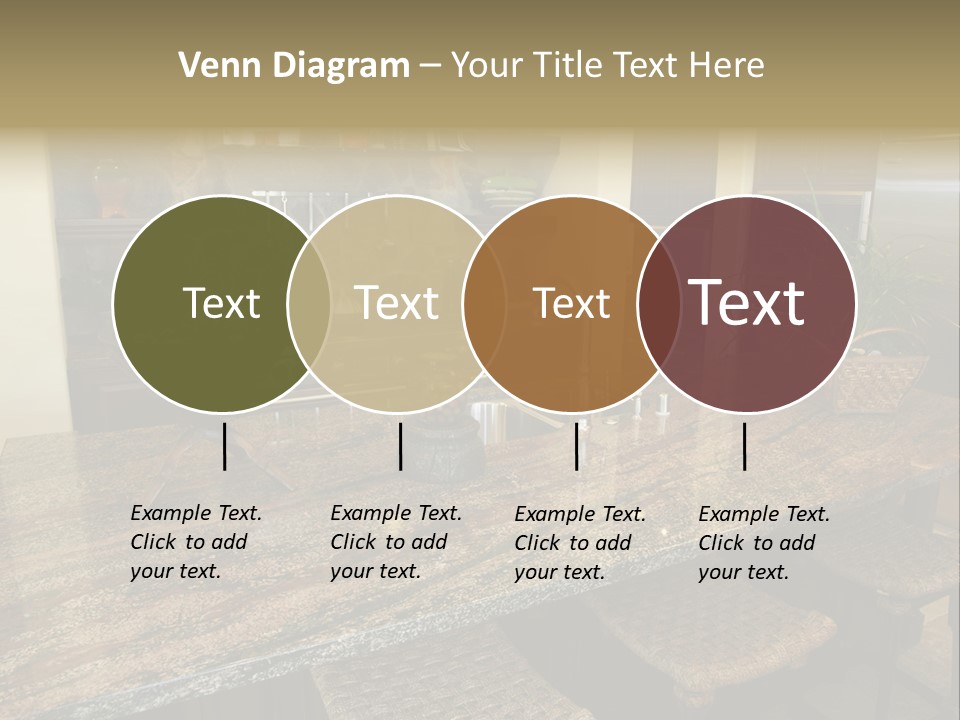 Venn Diagram – Your Title Text Here

Text

Text

Text

Text

Example Text. Click to add your text.

Example Text. Click to add your text.

Example Text. Click to add your text.

Example Text. Click to add your text.